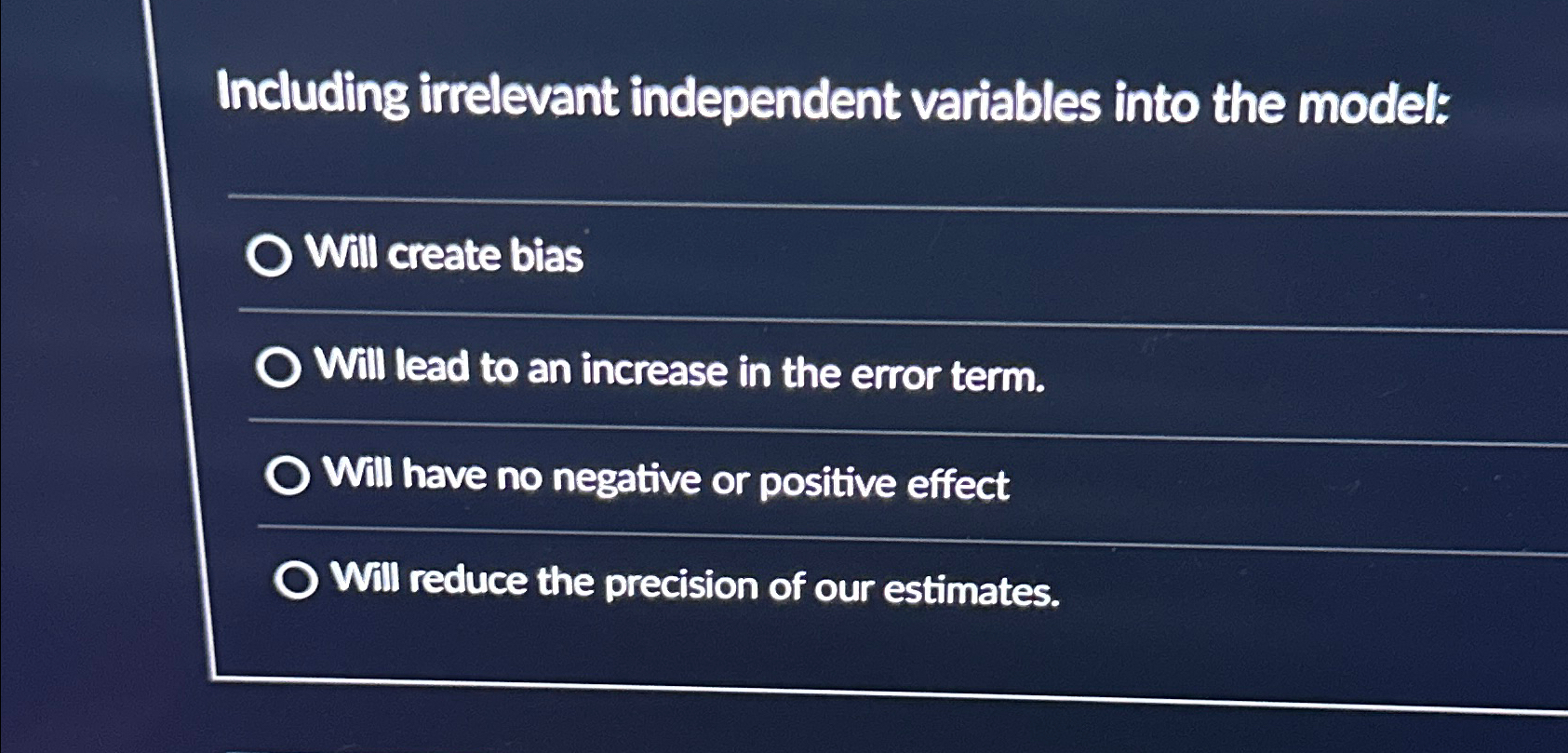 Including irrelevant independent variables into the model:

Will create bias

Will lead to an increase in the error term.

Will have no negative or positive effect

Will reduce the precision of our estimates.